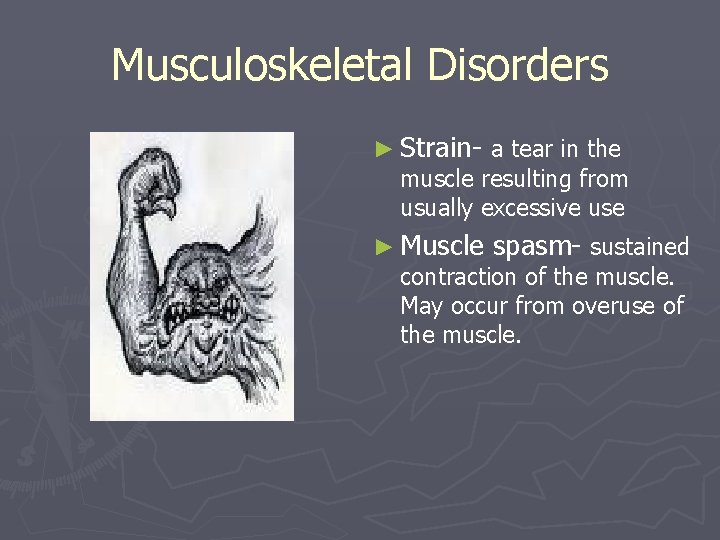 Musculoskeletal Disorders

► Strain- a tear in the muscle resulting from usually excessive use

► Muscle spasm- sustained contraction of the muscle. May occur from overuse of the muscle.